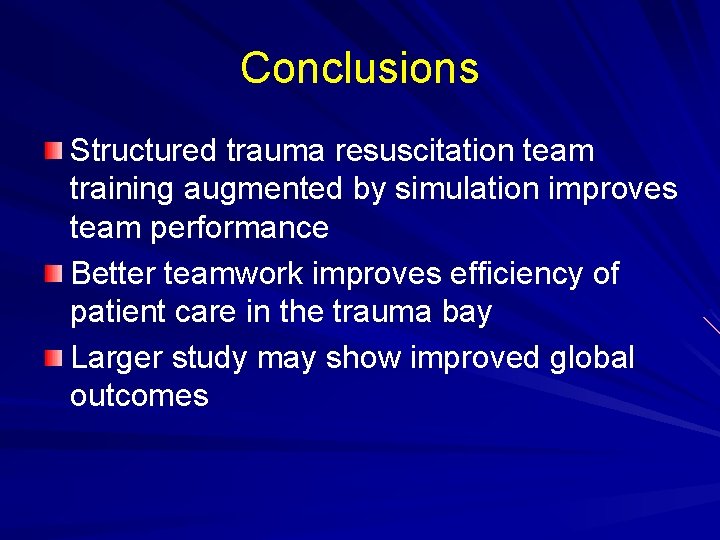 Conclusions

Structured trauma resuscitation team training augmented by simulation improves team performance

Better teamwork improves efficiency of patient care in the trauma bay

Larger study may show improved global outcomes